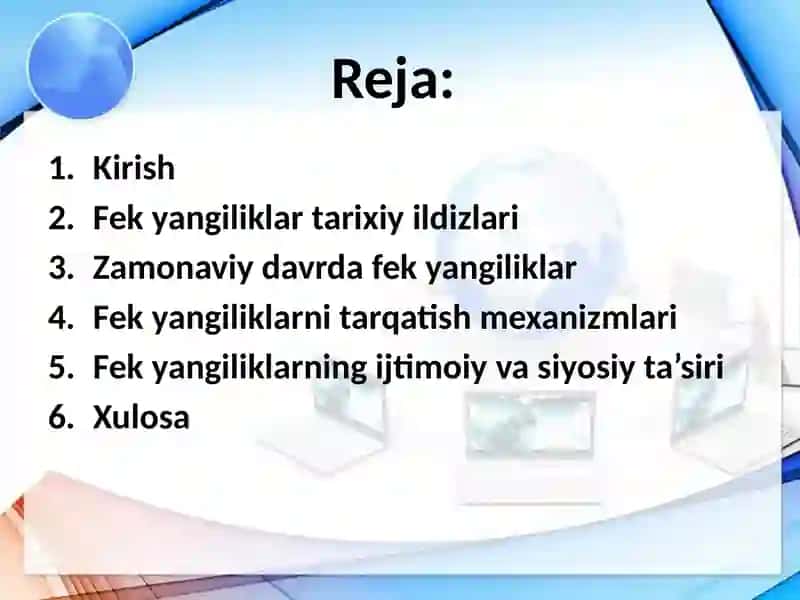 Reja:

1. Kirish
2. Fek yangiliklar tarixiy ildizlari
3. Zamonaviy davrda fek yangiliklar
4. Fek yangiliklarni tarqatish mexanizmlari
5. Fek yangiliklarning ijtimoiy va siyosiy ta’siri
6. Xulosa